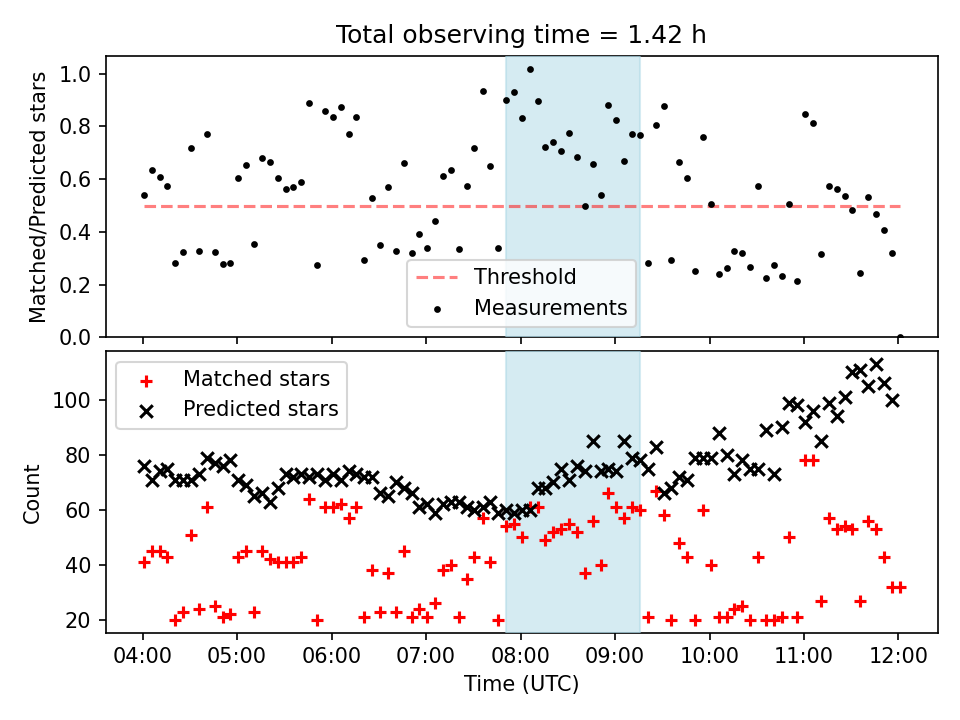 Total observing time = 1.42 h

Matched/Predicted stars

1.0
0.8
0.6
0.4
0.2
0.0

Threshold
Measurements

Matched stars
Predicted stars

Count

100
80
60
40
20

04:00 05:00 06:00 07:00 08:00 09:00 10:00 11:00 12:00

Time (UTC)